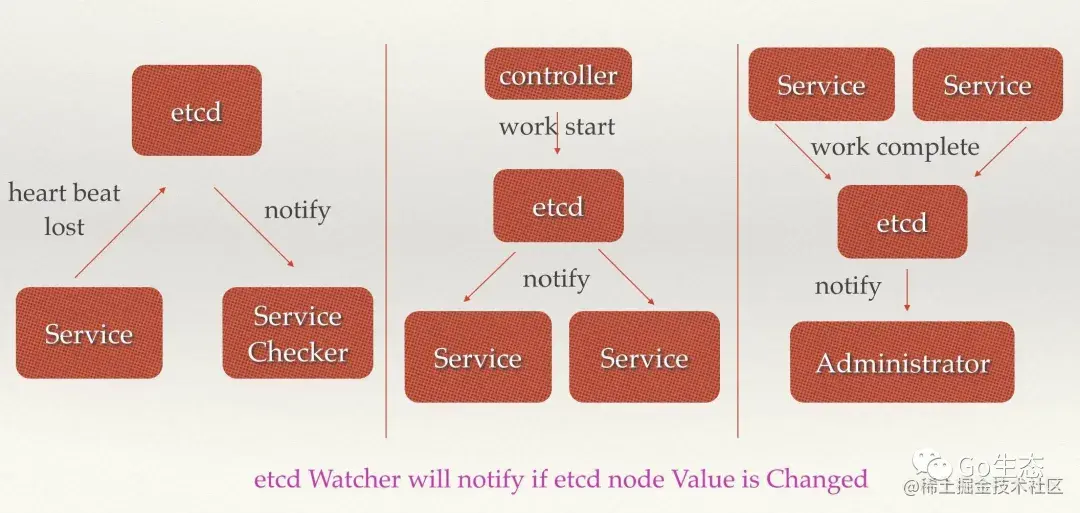 etcd

heart beat lost

notify

Service

Service Checker

controller

work start

etcd

notify

Service

Service

Service

Service

work complete

etcd

notify

Administrator

etcd Watcher will notify if etcd node Value is Changed

Go生态
@稀土掘金技术社区